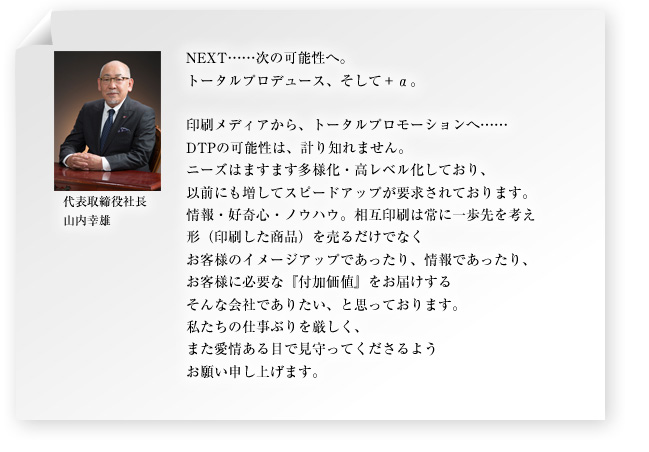 代表取締役社長
山内幸雄

NEXT……次の可能性へ。
トータルプロデュース、そして＋α。

印刷メディアから、トータルプロモーションへ……
DTPの可能性は、計り知れません。
ニーズはますます多様化・高レベル化しており、
以前にも増してスピードアップが要求されております。
情報・好奇心・ノウハウ。相互印刷は常に一歩先を考え
形（印刷した商品）を売るだけでなく
お客様のイメージアップであったり、情報であったり、
お客様に必要な『付加価値』をお届けする
そんな会社でありたい、と思っております。
私たちの仕事ぶりを厳しく、
また愛情ある目で見守ってくださるよう
お願い申し上げます。